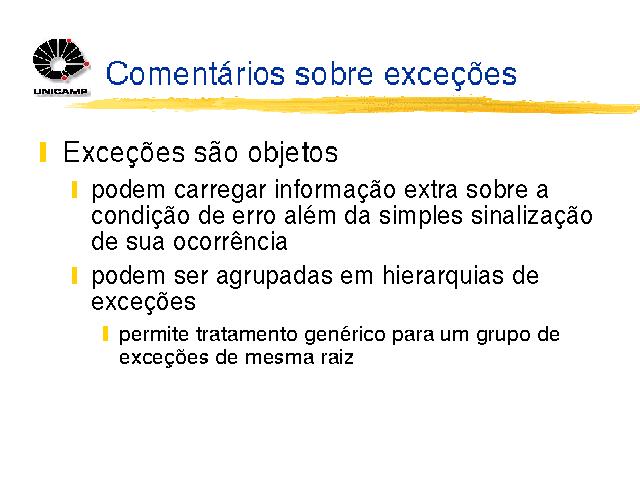 UNICAMP

Comentários sobre exceções

Exceções são objetos

podem carregar informação extra sobre a condição de erro além da simples sinalização de sua ocorrência

podem ser agrupadas em hierarquias de exceções

permite tratamento genérico para um grupo de exceções de mesma raiz